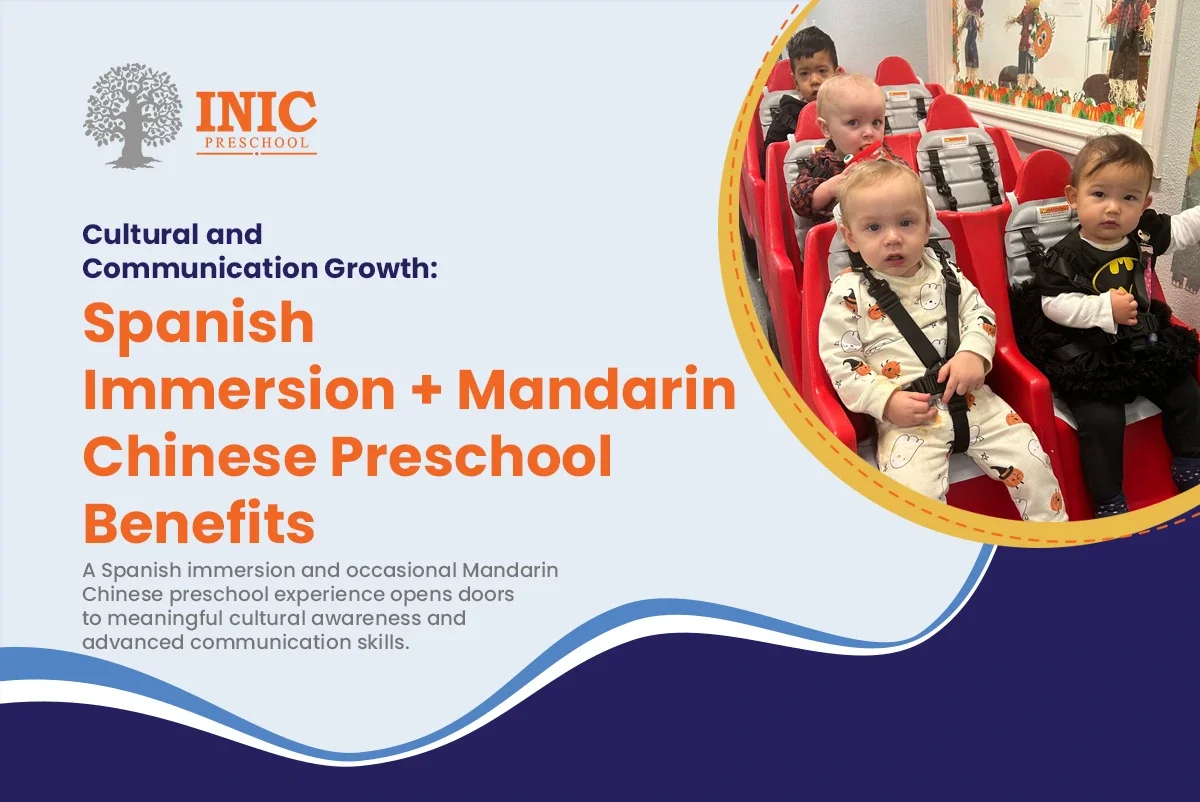 INIC
PRESCHOOL

Cultural and Communication Growth:

Spanish Immersion + Mandarin Chinese Preschool Benefits

A Spanish immersion and occasional Mandarin Chinese preschool experience opens doors to meaningful cultural awareness and advanced communication skills.